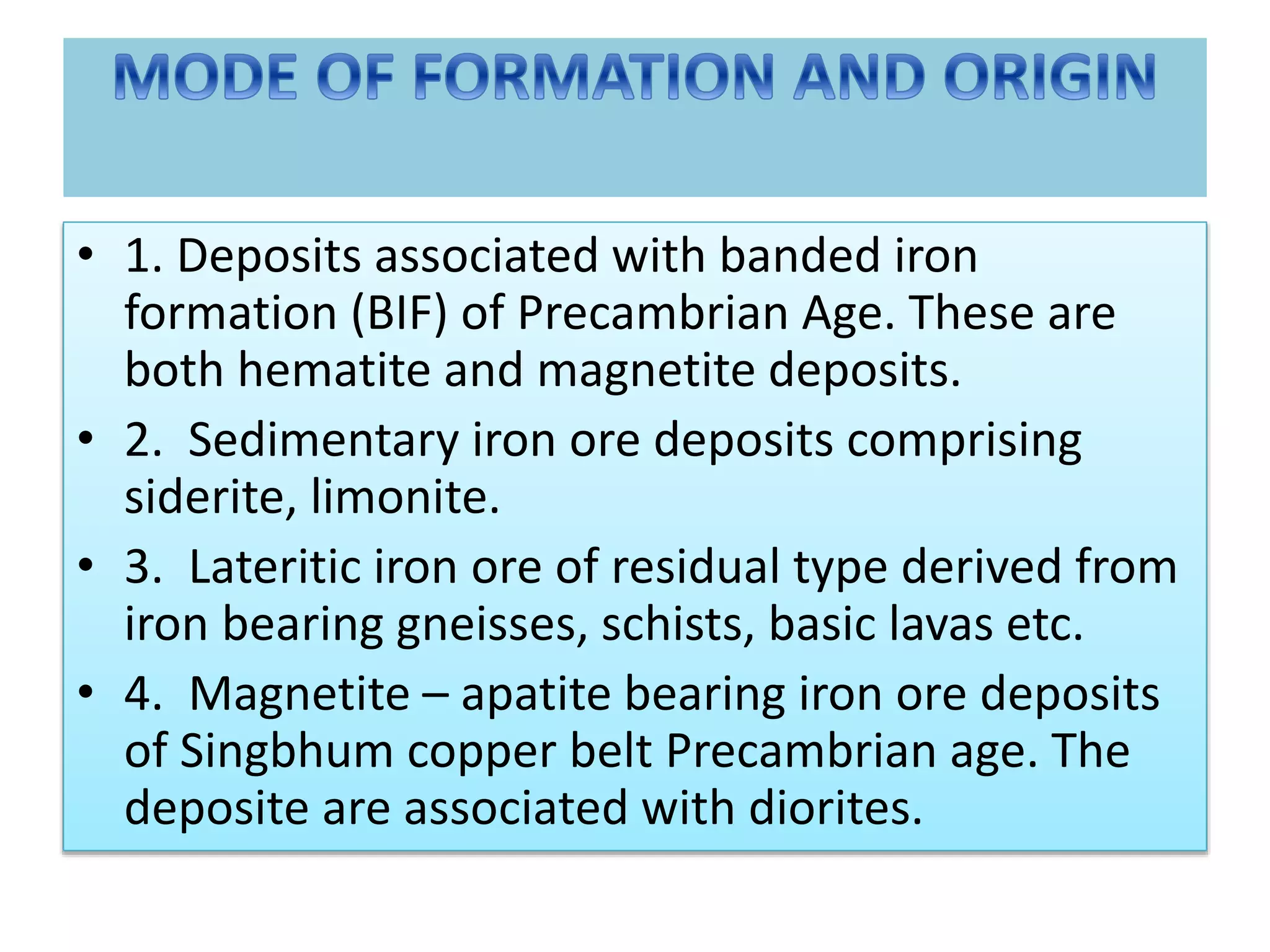 MODE OF FORMATION AND ORIGIN

• 1. Deposits associated with banded iron formation (BIF) of Precambrian Age. These are both hematite and magnetite deposits.

• 2. Sedimentary iron ore deposits comprising siderite, limonite.

• 3. Lateritic iron ore of residual type derived from iron bearing gneisses, schists, basic lavas etc.

• 4. Magnetite – apatite bearing iron ore deposits of Singbhum copper belt Precambrian age. The deposite are associated with diorites.